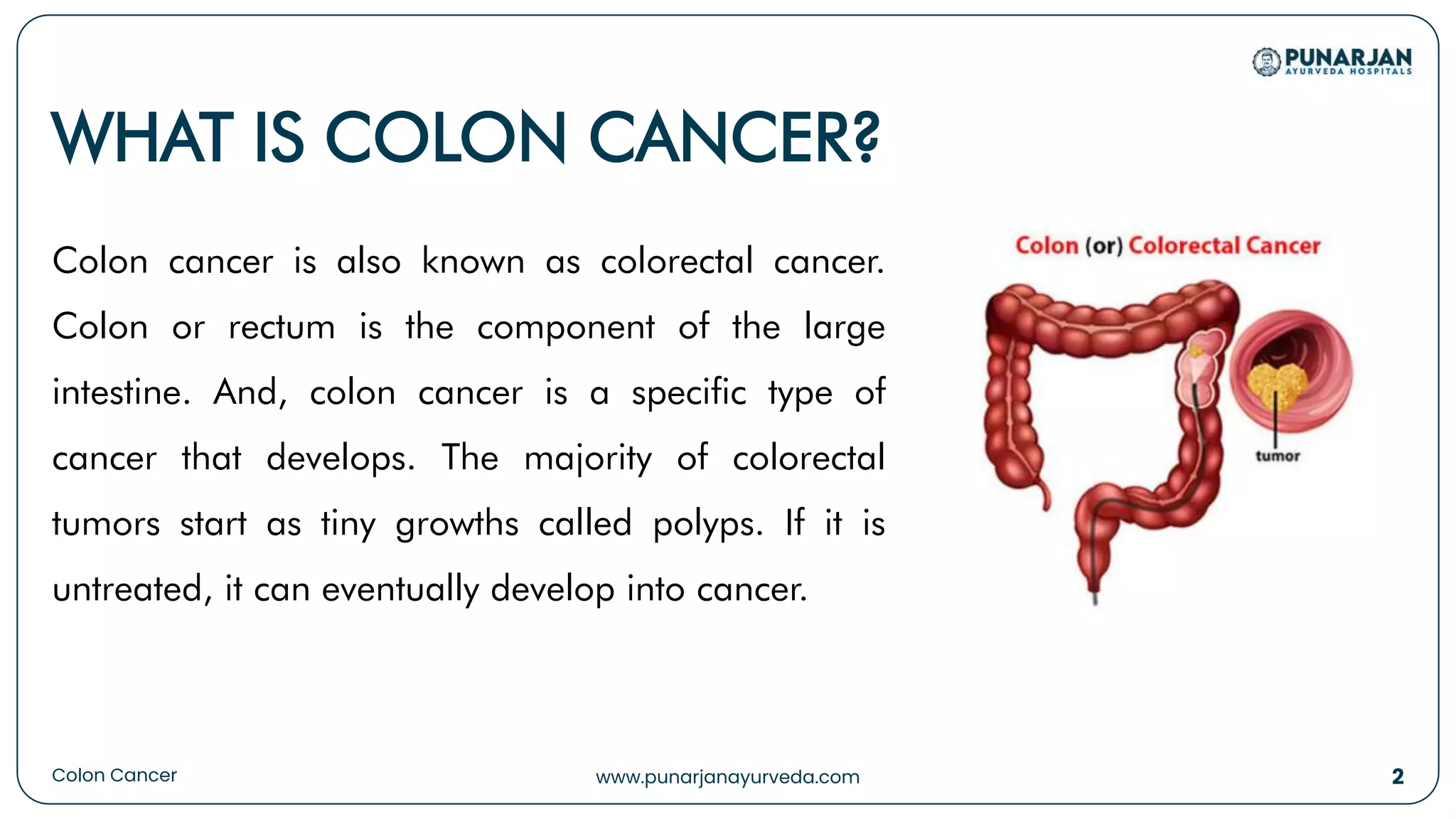 PUNARJAN
AYURVEDA HOSPITALS

WHAT IS COLON CANCER?

Colon cancer is also known as colorectal cancer. Colon or rectum is the component of the large intestine. And, colon cancer is a specific type of cancer that develops. The majority of colorectal tumors start as tiny growths called polyps. If it is untreated, it can eventually develop into cancer.

Colon (or) Colorectal Cancer

tumor

Colon Cancer

www.punarjanayurveda.com

2